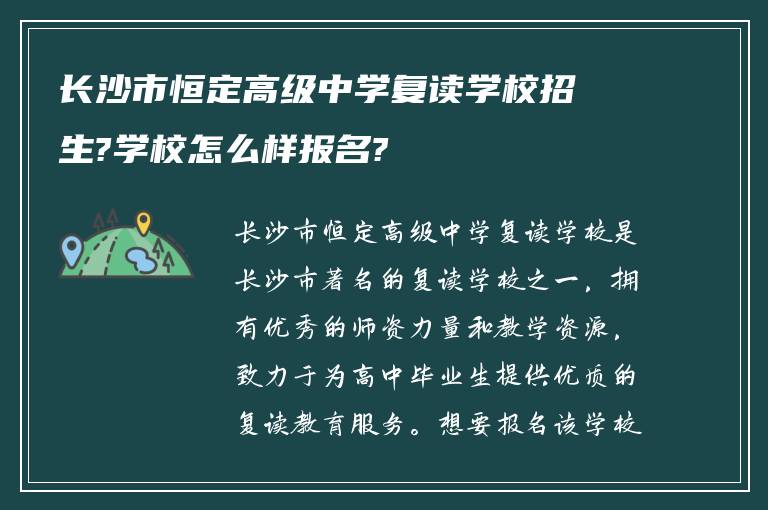 长沙市恒定高级中学复读学校招生?学校怎么样报名?

长沙市恒定高级中学复读学校是长沙市著名的复读学校之一，拥有优秀的师资力量和教学资源，致力于为高中毕业生提供优质的复读教育服务。想要报名该学校